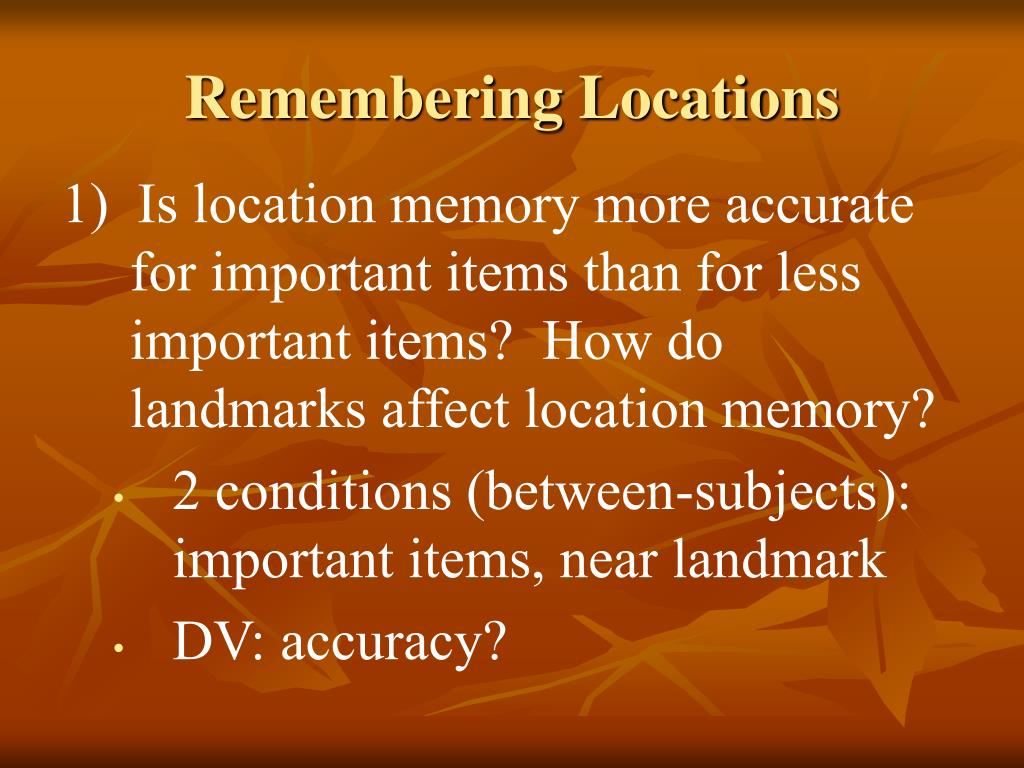 Remembering Locations

1) Is location memory more accurate for important items than for less important items? How do landmarks affect location memory?

• 2 conditions (between-subjects): important items, near landmark

• DV: accuracy?